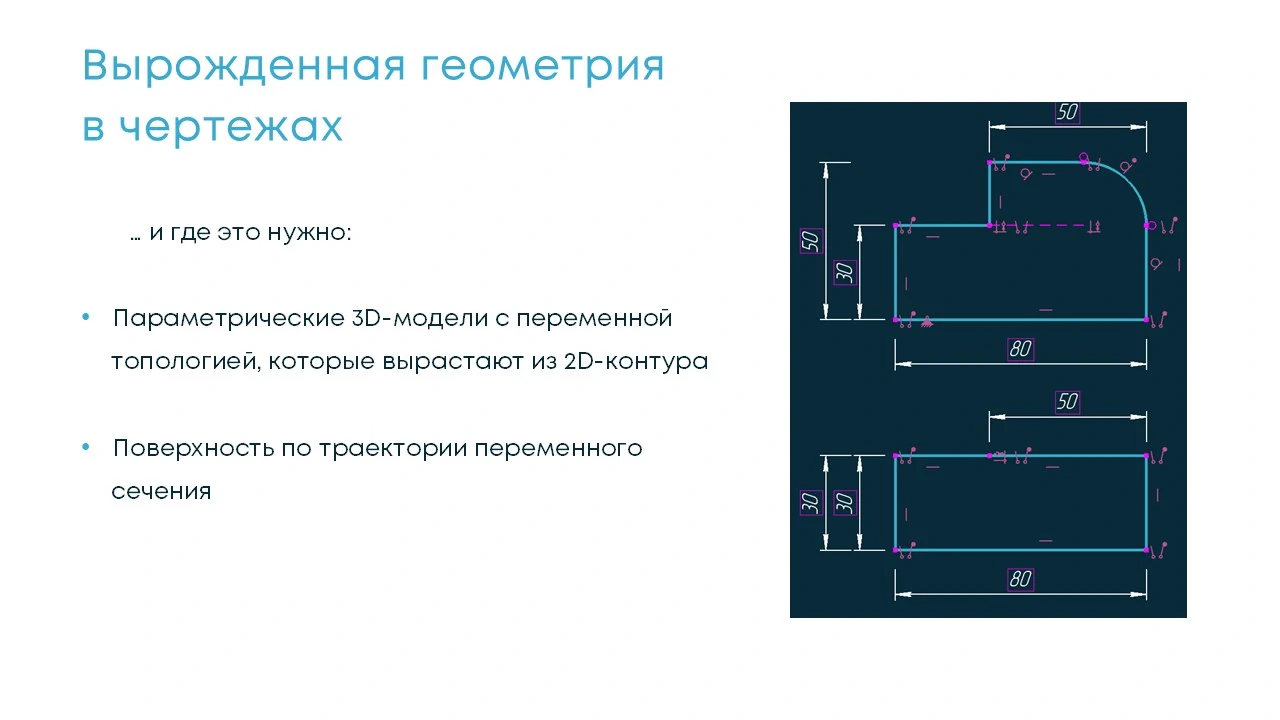 Вырожденная геометрия в чертежах

… и где это нужно:

• Параметрические 3D-модели с переменной топологией, которые вырастают из 2D-контура

• Поверхность по траектории переменного сечения

50
50
30
80
50
30
30
80